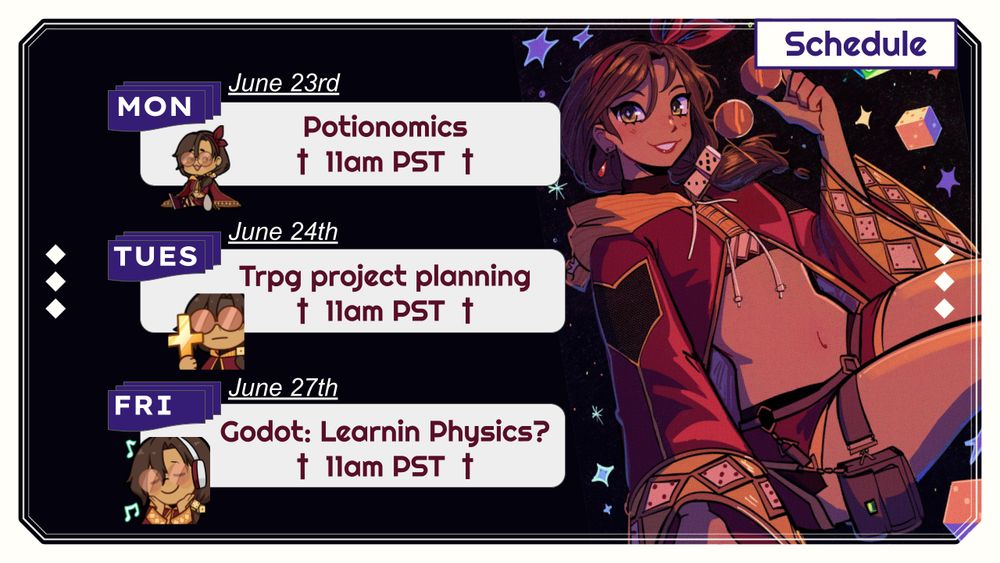 Schedule

MON
June 23rd
Potionomics
† 11am PST †

TUES
June 24th
Trpg project planning
† 11am PST †

FRI
June 27th
Godot: Learnin Physics?
† 11am PST †